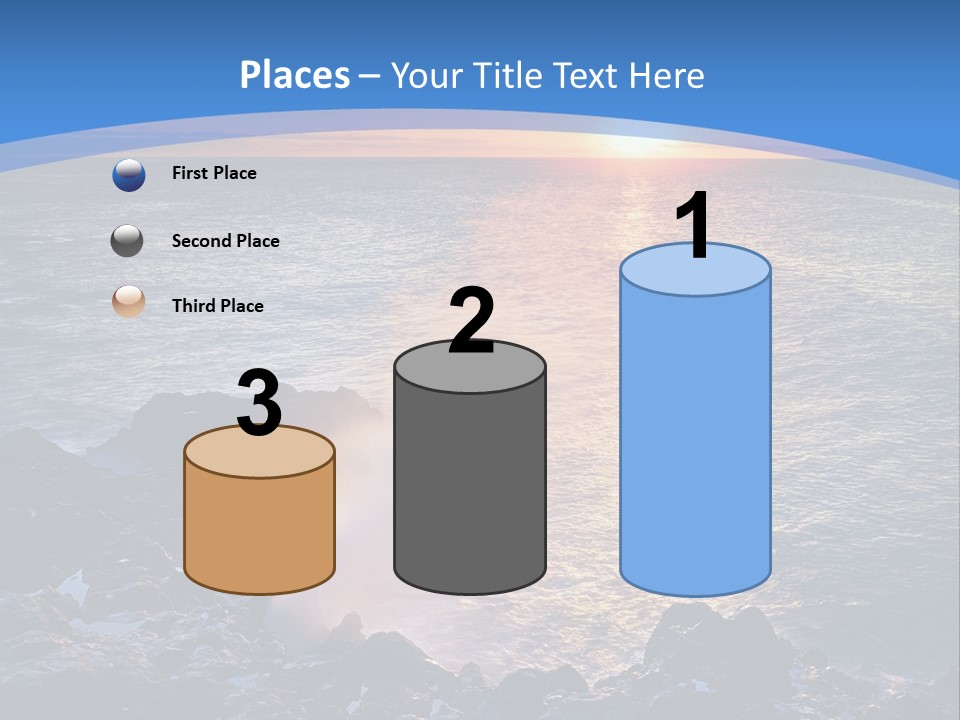 Places – Your Title Text Here

First Place

Second Place

Third Place

3

2

1